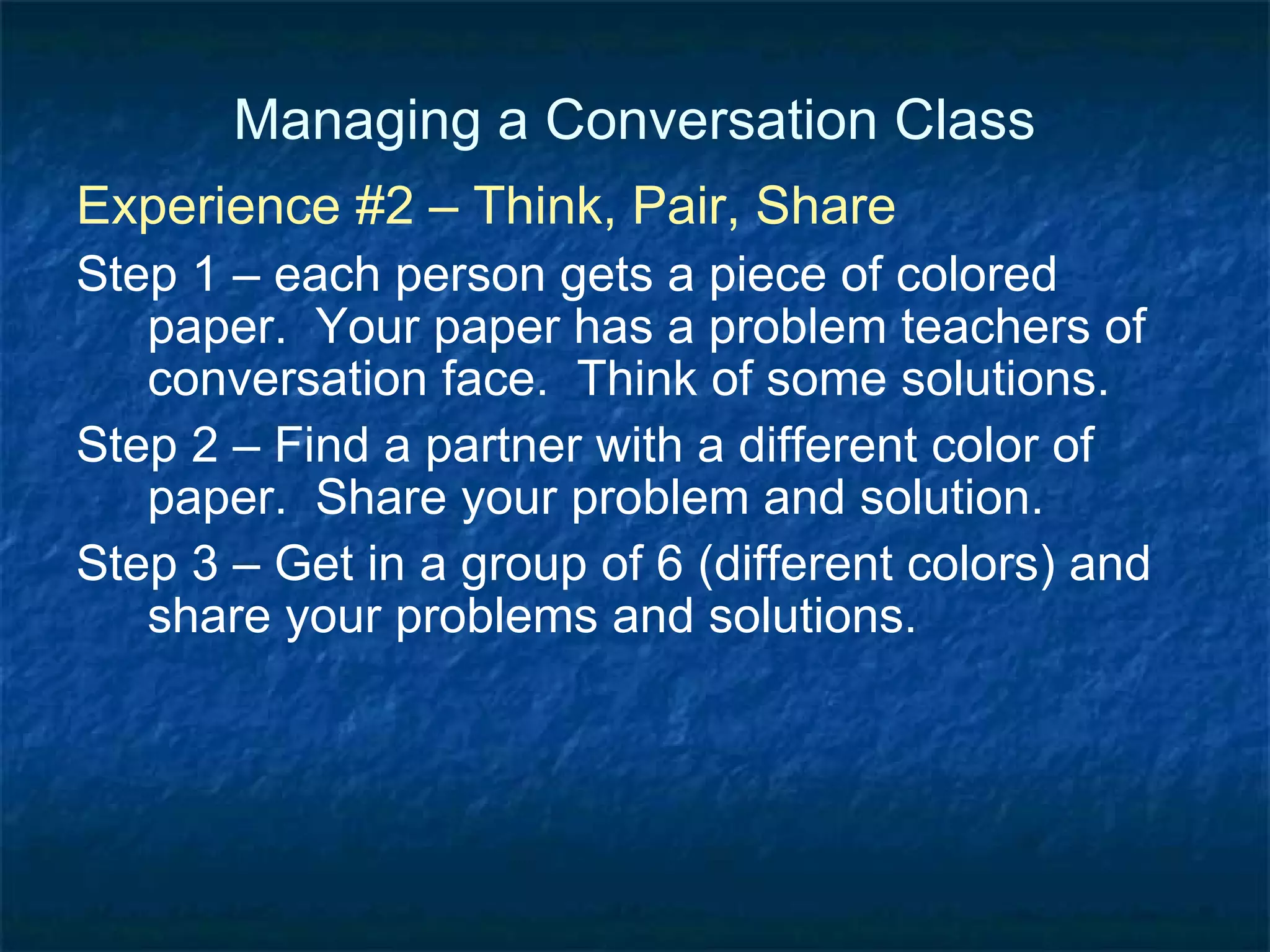 Managing a Conversation Class

Experience #2 – Think, Pair, Share

Step 1 – each person gets a piece of colored paper. Your paper has a problem teachers of conversation face. Think of some solutions.

Step 2 – Find a partner with a different color of paper. Share your problem and solution.

Step 3 – Get in a group of 6 (different colors) and share your problems and solutions.